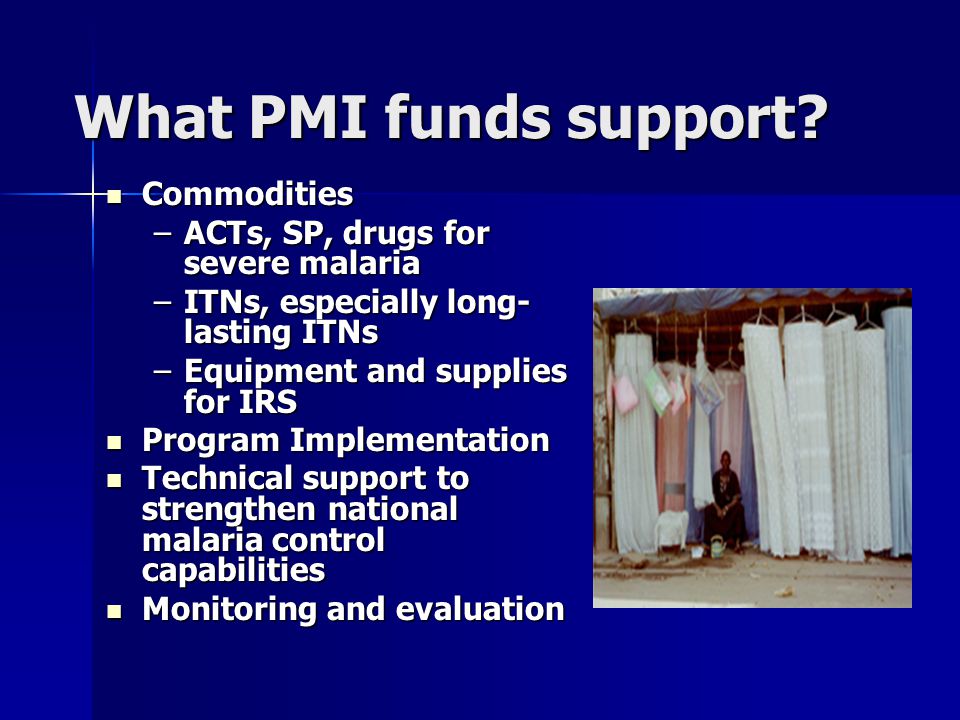 What PMI funds support?

- Commodities
  – ACTs, SP, drugs for severe malaria
  – ITNs, especially long-lasting ITNs
  – Equipment and supplies for IRS
- Program Implementation
- Technical support to strengthen national malaria control capabilities
- Monitoring and evaluation